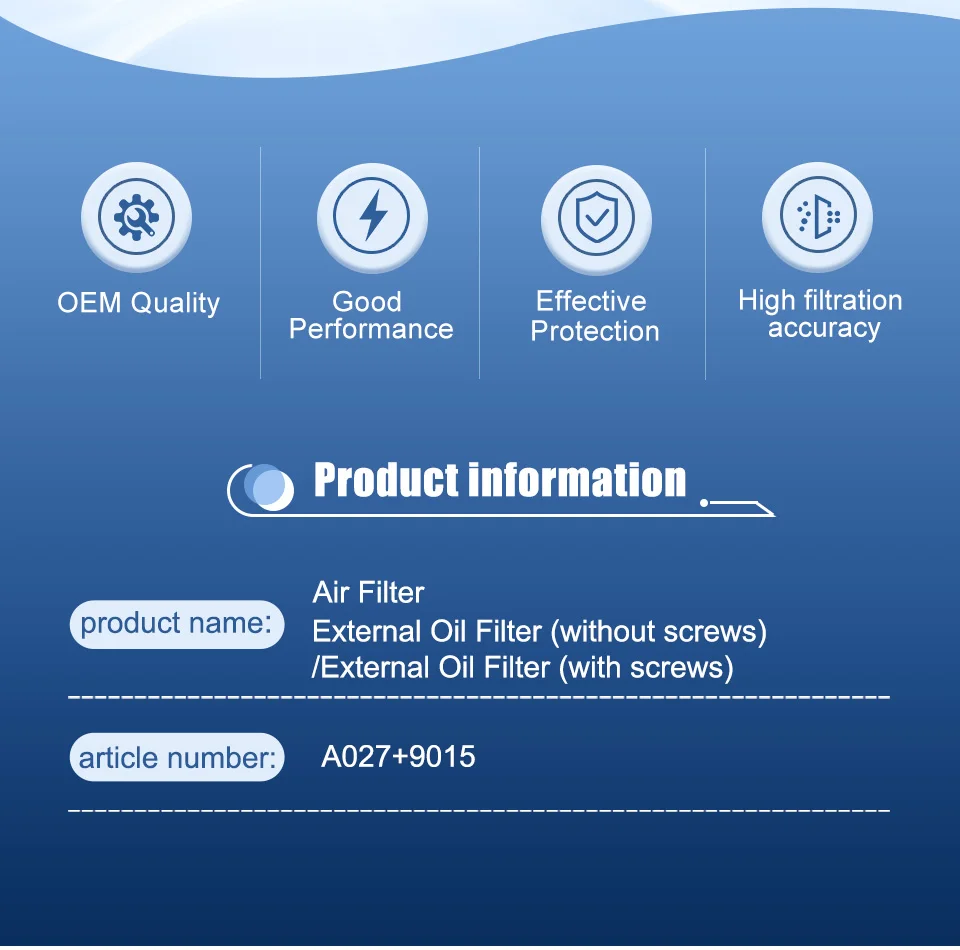 OEM Quality

Good Performance

Effective Protection

High filtration accuracy

Product information

product name:

Air Filter
External Oil Filter (without screws)
/External Oil Filter (with screws)

article number:

A027+9015